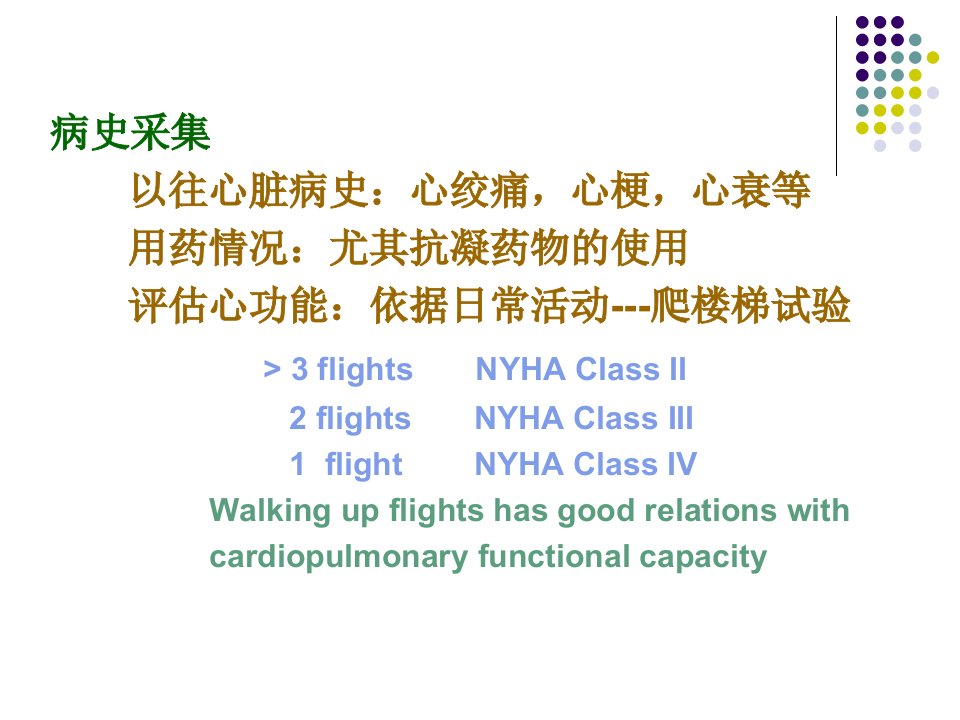 病史采集

以往心脏病史：心绞痛，心梗，心衰等

用药情况：尤其抗凝药物的使用

评估心功能：依据日常活动---爬楼梯试验

> 3 flights NYHA Class II

2 flights NYHA Class III

1 flight NYHA Class IV

Walking up flights has good relations with cardiopulmonary functional capacity